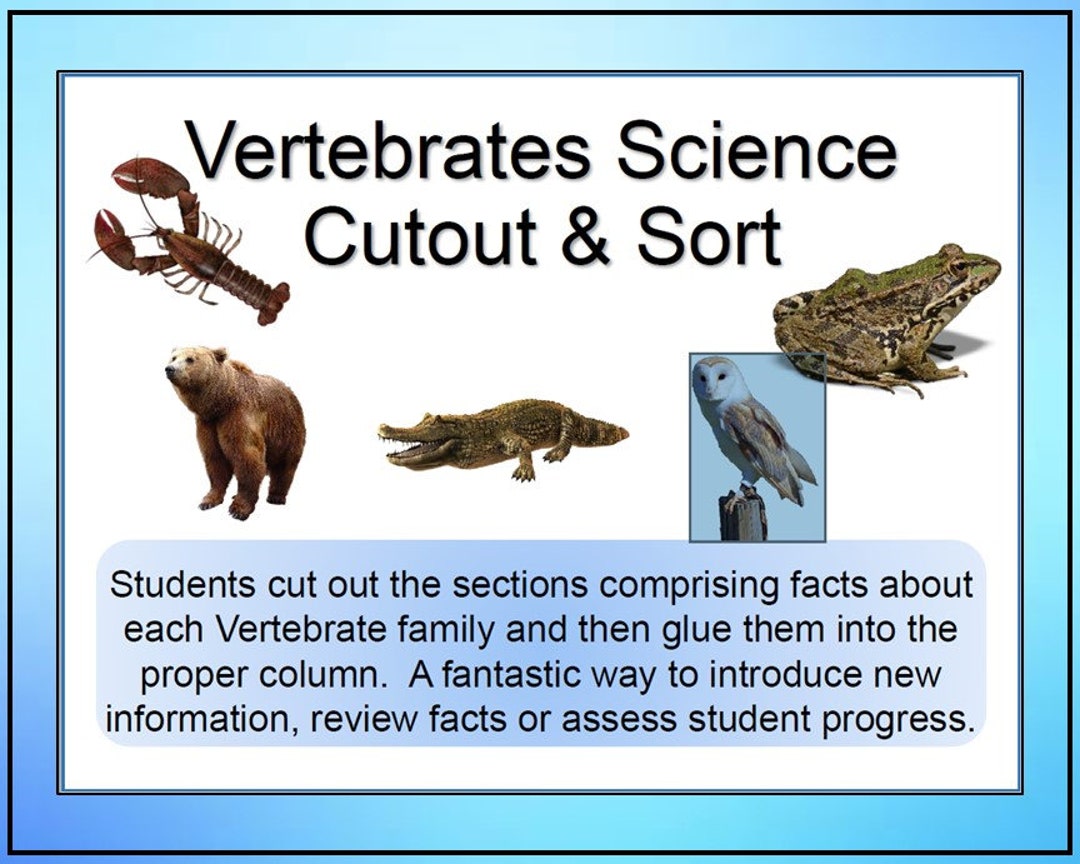 Vertebrates Science
Cutout & Sort

Students cut out the sections comprising facts about each Vertebrate family and then glue them into the proper column.  A fantastic way to introduce new information, review facts or assess student progress.